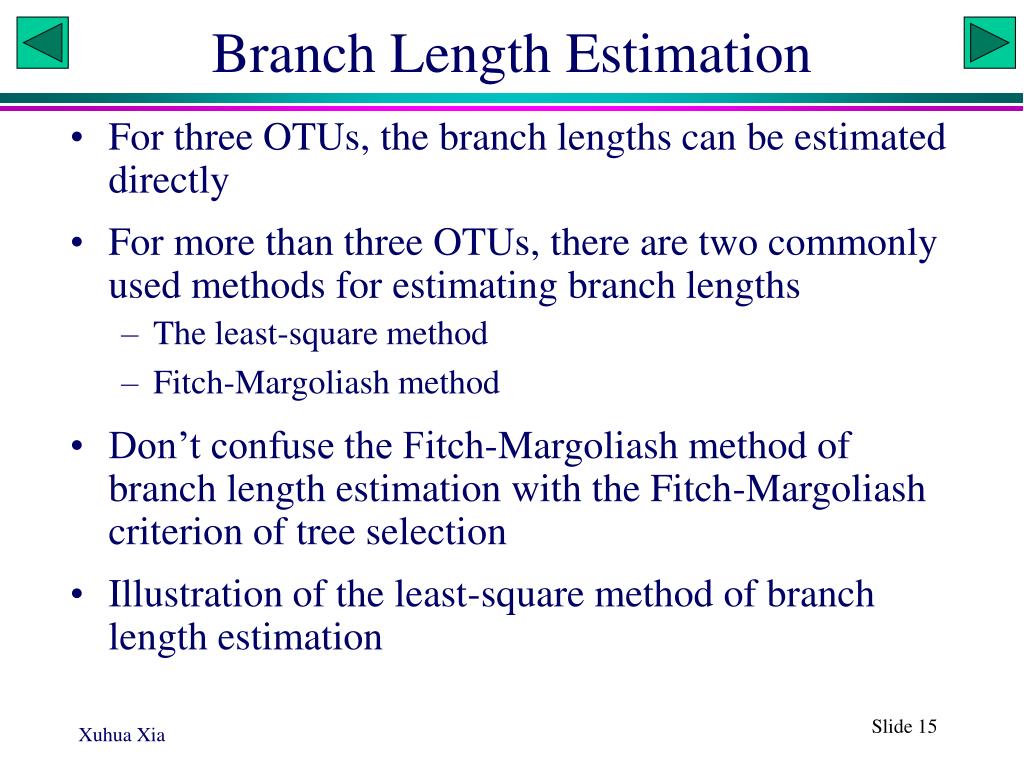 Branch Length Estimation

• For three OTUs, the branch lengths can be estimated directly

• For more than three OTUs, there are two commonly used methods for estimating branch lengths
– The least-square method
– Fitch-Margoliash method

• Don’t confuse the Fitch-Margoliash method of branch length estimation with the Fitch-Margoliash criterion of tree selection

• Illustration of the least-square method of branch length estimation

Xuhua Xia

Slide 15